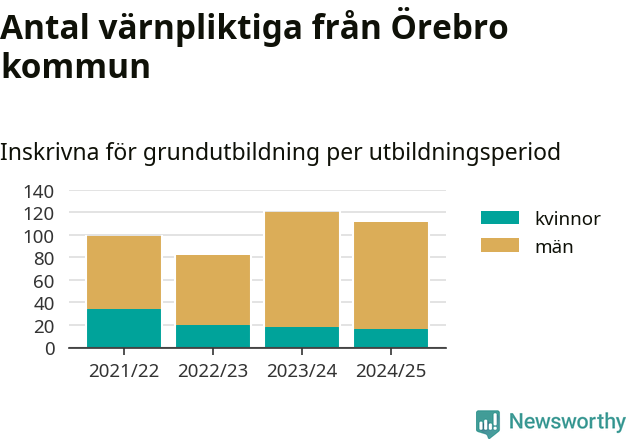 Antal värnpliktiga från Örebro kommun

Inskrivna för grundutbildning per utbildningsperiod

140
120
100
80
60
40
20
0

2021/22 2022/23 2023/24 2024/25

kvinnor
män

Newsworthy